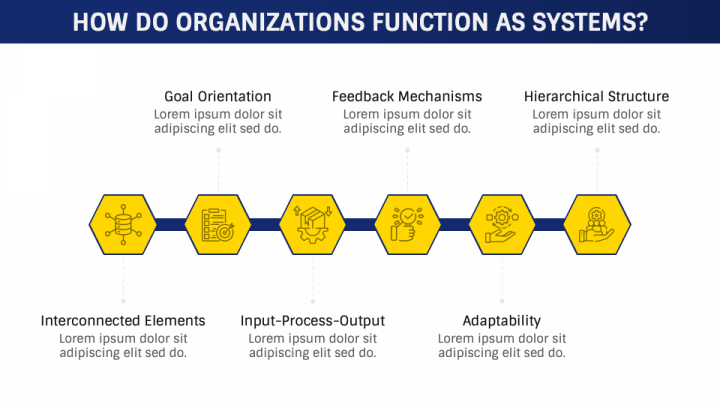 HOW DO ORGANIZATIONS FUNCTION AS SYSTEMS?

Goal Orientation
Lorem ipsum dolor sit adipiscing elit sed do.

Feedback Mechanisms
Lorem ipsum dolor sit adipiscing elit sed do.

Hierarchical Structure
Lorem ipsum dolor sit adipiscing elit sed do.

Interconnected Elements
Lorem ipsum dolor sit adipiscing elit sed do.

Input-Process-Output
Lorem ipsum dolor sit adipiscing elit sed do.

Adaptability
Lorem ipsum dolor sit adipiscing elit sed do.